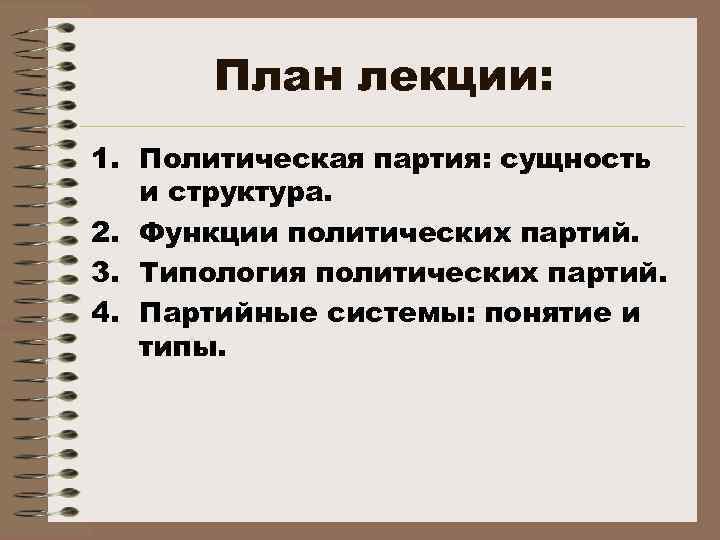 План лекции:

1. Политическая партия: сущность и структура.
2. Функции политических партий.
3. Типология политических партий.
4. Партийные системы: понятие и типы.